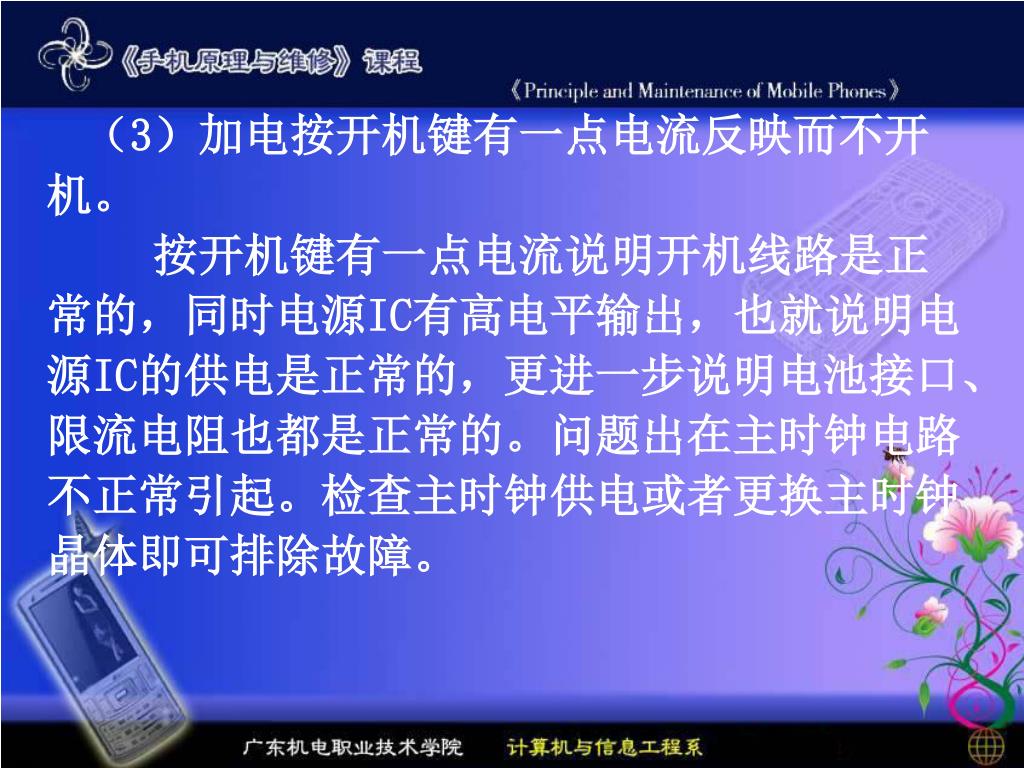 《手机原理与维修》课程

《Principle and Maintenance of Mobile Phones》

（3）加电按开机键有一点电流反映而不开机。

按开机键有一点电流说明开机线路是正常的，同时电源IC有高电平输出，也就说明电源IC的供电是正常的，更进一步说明电池接口、限流电阻也都是正常的。问题出在主时钟电路不正常引起。检查主时钟供电或者更换主时钟晶体即可排除故障。

广东机电职业技术学院　计算机与信息工程系